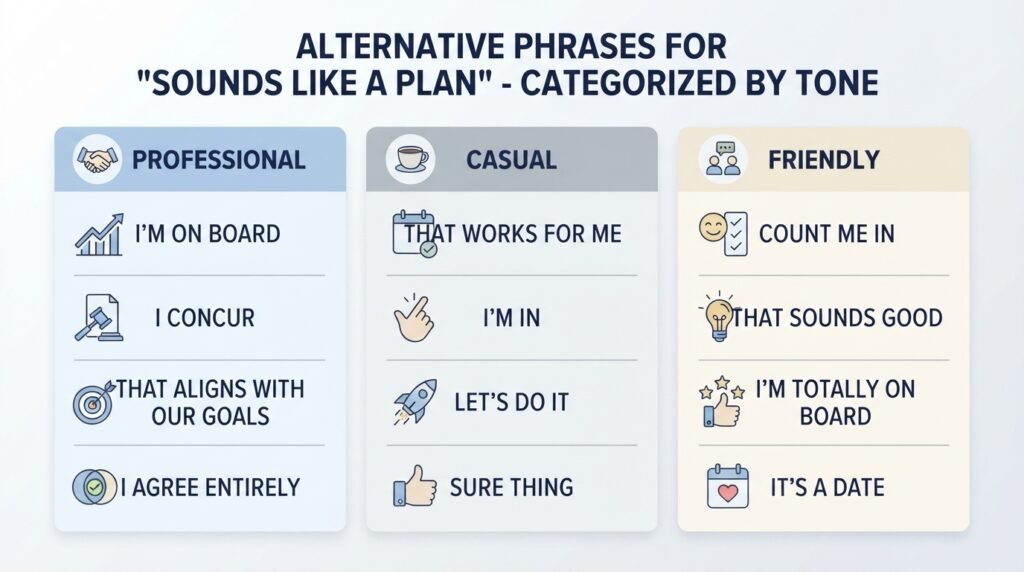 ALTERNATIVE PHRASES FOR "SOUNDS LIKE A PLAN" - CATEGORIZED BY TONE

PROFESSIONAL

I'M ON BOARD

I CONCUR

THAT ALIGNS WITH OUR GOALS

I AGREE ENTIRELY

CASUAL

THAT WORKS FOR ME

I'M IN

LET'S DO IT

SURE THING

FRIENDLY

COUNT ME IN

THAT SOUNDS GOOD

I'M TOTALLY ON BOARD

IT'S A DATE